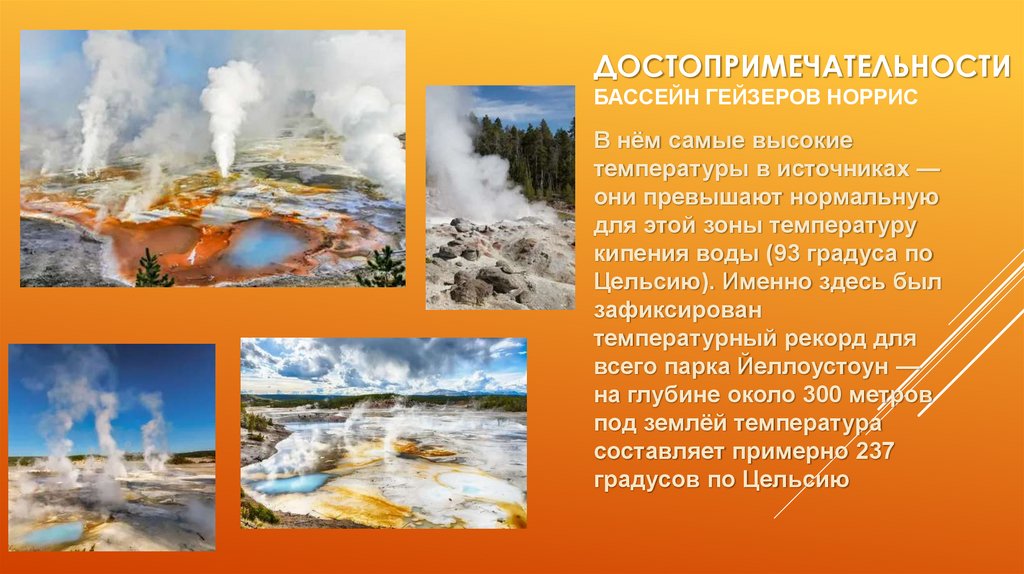 ДОСТОПРИМЕЧАТЕЛЬНОСТИ
БАССЕЙН ГЕЙЗЕРОВ НОРРИС

В нём самые высокие температуры в источниках — они превышают нормальную для этой зоны температуру кипения воды (93 градуса по Цельсию). Именно здесь был зафиксирован температурный рекорд для всего парка Йеллоустоун — на глубине около 300 метров под землёй температура составляет примерно 237 градусов по Цельсию